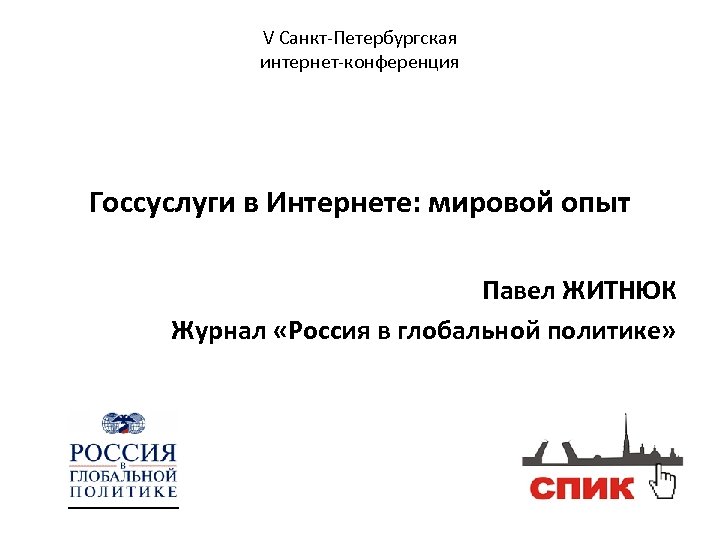 V Санкт-Петербургская интернет-конференция

Госсуслуги в Интернете: мировой опыт

Павел ЖИТНЮК

Журнал «Россия в глобальной политике»

РОССИЯ
В
ГЛОБАЛЬНОЙ
ПОЛИТИКЕ

СПИК